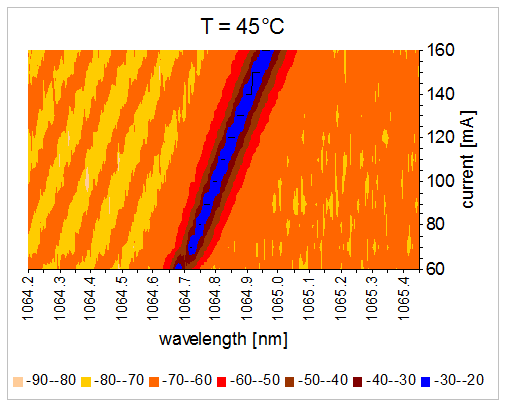 T = 45°C

160
140
120
100
80
60
current [mA]

1064.2
1064.3
1064.4
1064.5
1064.6
1064.7
1064.8
1064.9
1065.0
1065.1
1065.2
1065.3
1065.4

wavelength [nm]

-90--80 -80--70 -70--60 -60--50 -50--40 -40--30 -30--20